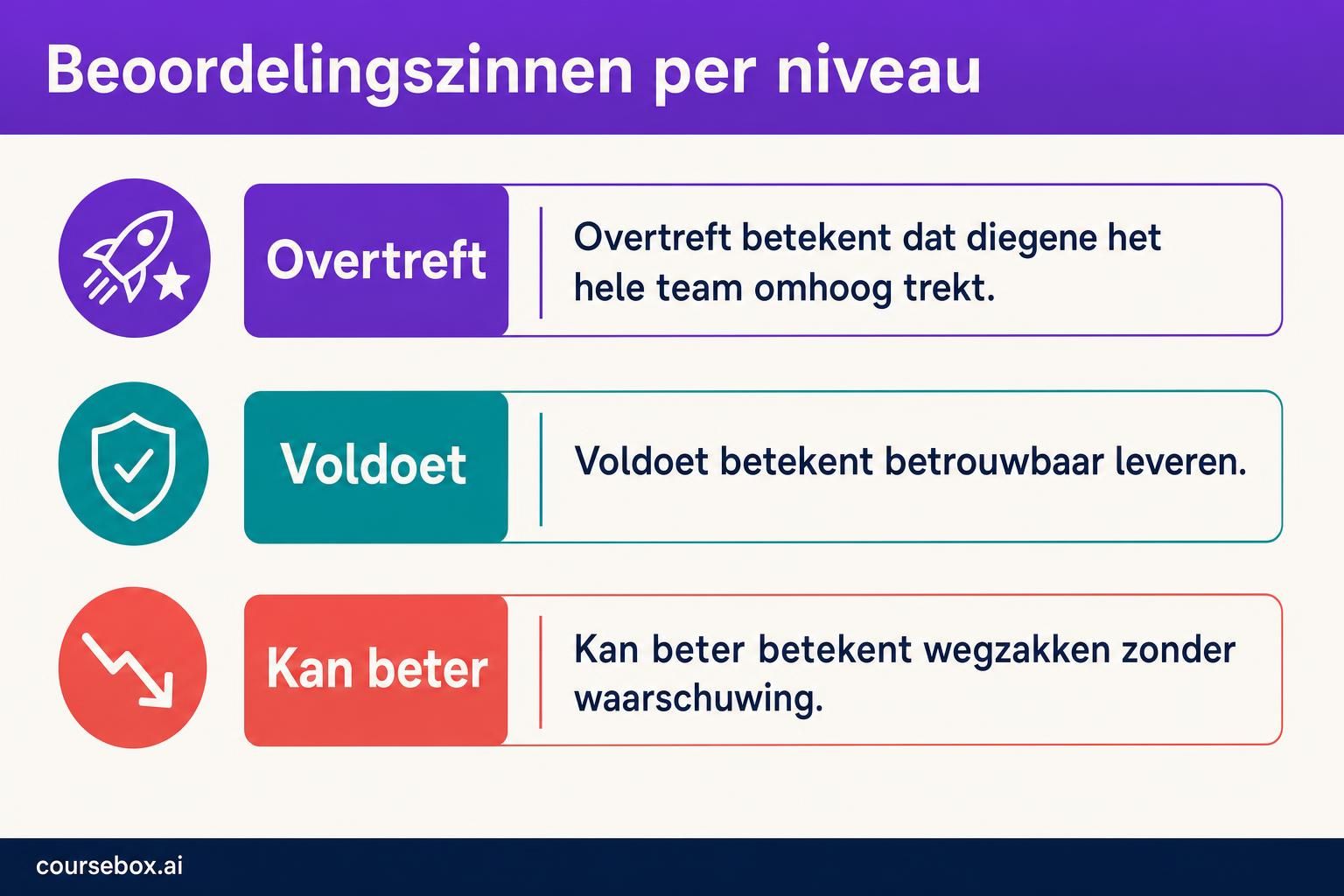 Beoordelingszinnen per niveau

Overtreft

Overtreft betekent dat diegene het hele team omhoog trekt.

Voldoet

Voldoet betekent betrouwbaar leveren.

Kan beter

Kan beter betekent wegzakken zonder waarschuwing.

coursebox.ai